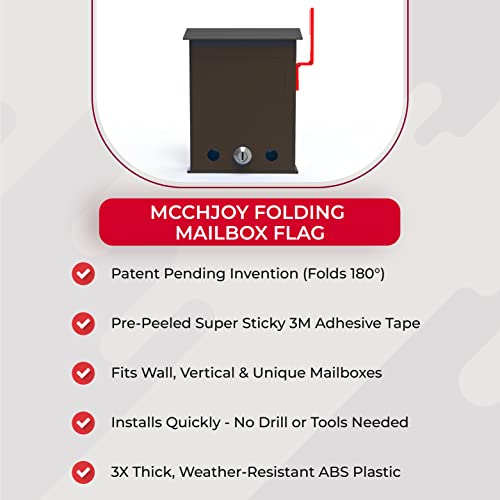 MCCHJOY FOLDING MAILBOX FLAG

Patent Pending Invention (Folds 180°)

Pre-Peeled Super Sticky 3M Adhesive Tape

Fits Wall, Vertical & Unique Mailboxes

Installs Quickly - No Drill or Tools Needed

3X Thick, Weather-Resistant ABS Plastic